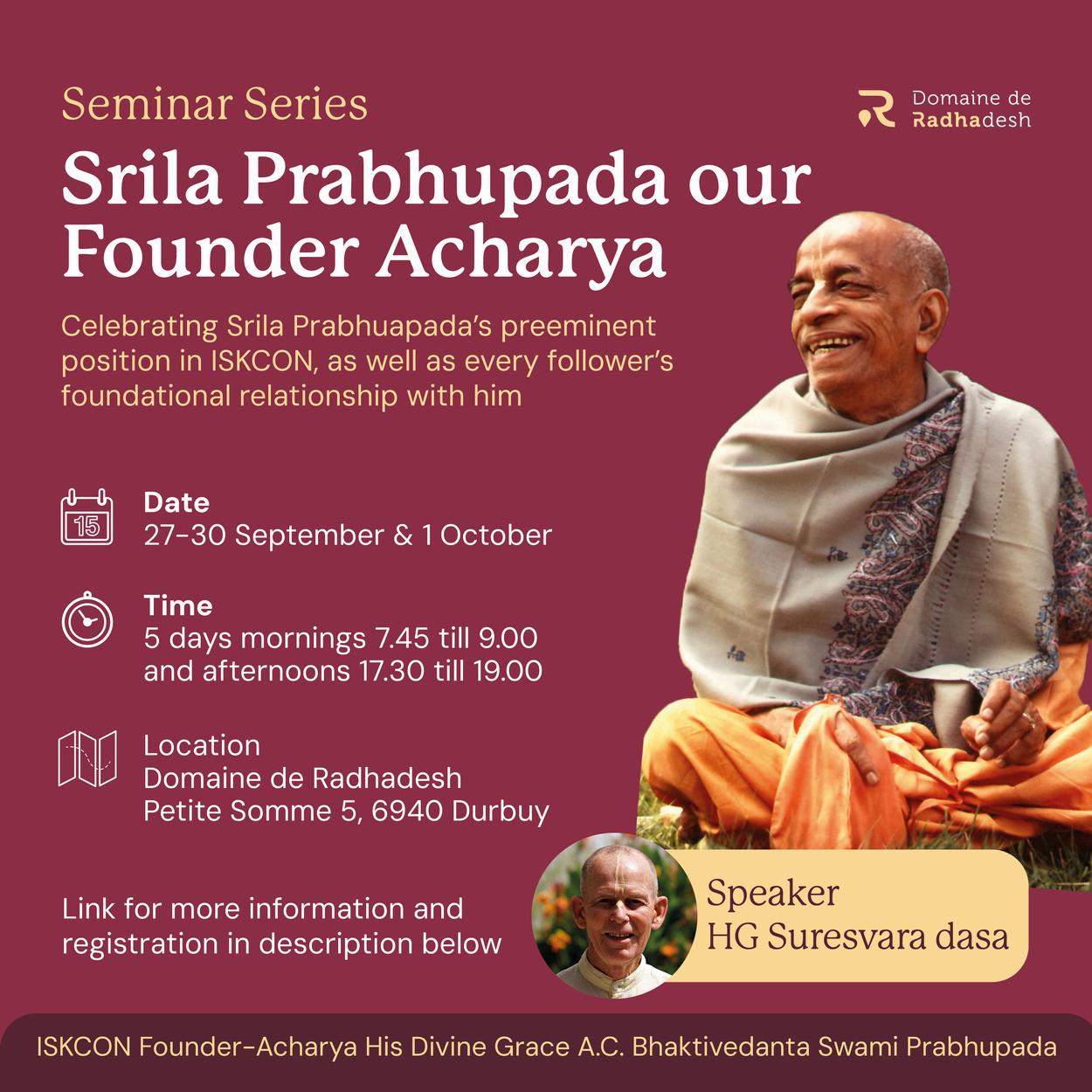 Seminar Series

Domaine de Radhadesh

Srila Prabhupada our Founder Acharya

Celebrating Srila Prabhuapada's preeminent position in ISKCON, as well as every follower's foundational relationship with him

15

Date
27-30 September & 1 October

Time
5 days mornings 7.45 till 9.00 and afternoons 17.30 till 19.00

Location
Domaine de Radhadesh
Petite Somme 5, 6940 Durbuy

Link for more information and registration in description below

Speaker
HG Suresvara dasa

ISKCON Founder-Acharya His Divine Grace A.C. Bhaktivedanta Swami Prabhupada